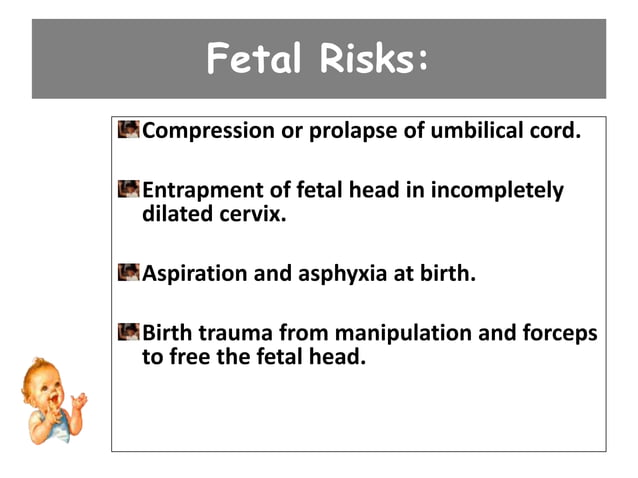 Fetal Risks:

Compression or prolapse of umbilical cord.

Entrapment of fetal head in incompletely dilated cervix.

Aspiration and asphyxia at birth.

Birth trauma from manipulation and forceps to free the fetal head.